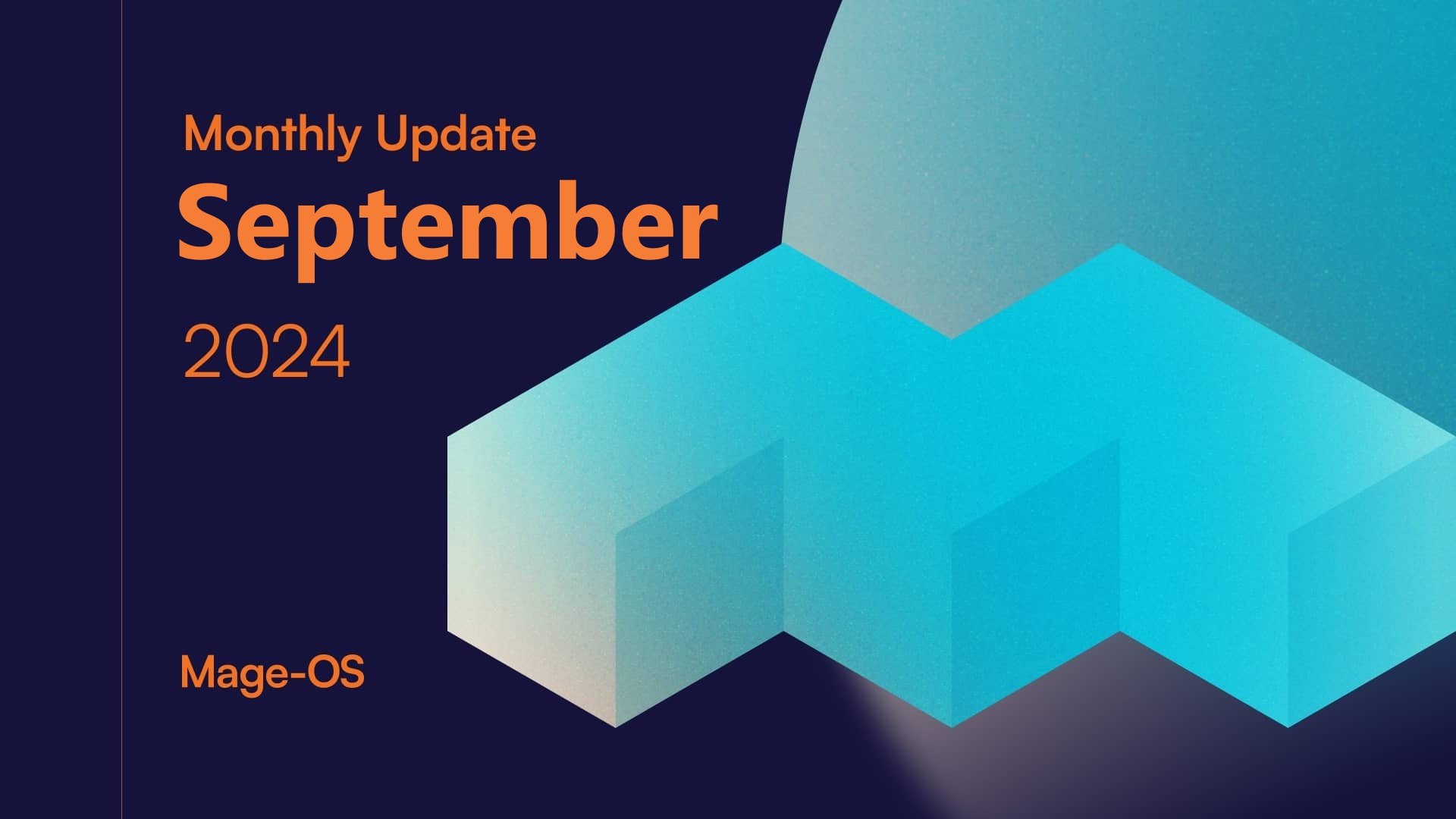 Monthly Update
September
2024

Mage-OS